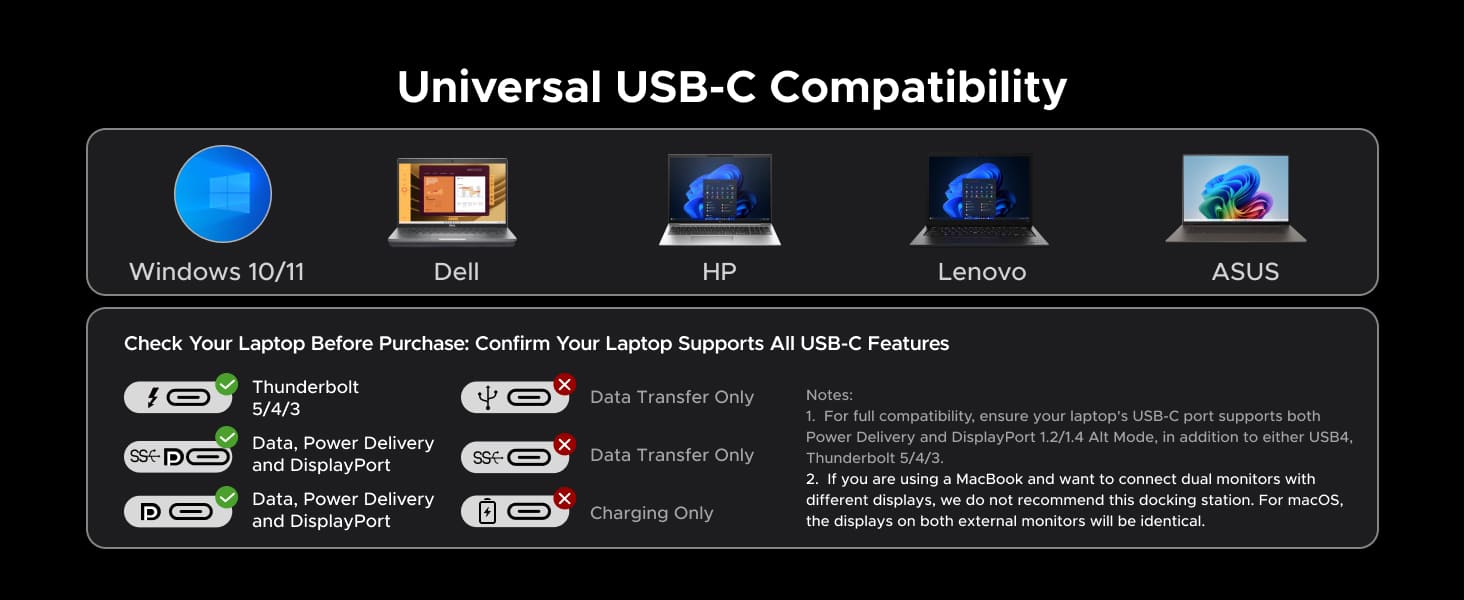 Universal USB-C Compatibility

Windows 10/11

Dell

HP

Lenovo

ASUS

Check Your Laptop Before Purchase: Confirm Your Laptop Supports All USB-C Features

Thunderbolt 5/4/3

Data, Power Delivery and DisplayPort

Data, Power Delivery and DisplayPort

Data Transfer Only

Data Transfer Only

Charging Only

Notes:
1. For full compatibility, ensure your laptop's USB-C port supports both Power Delivery and DisplayPort 1.2/1.4 Alt Mode, in addition to either USB4, Thunderbolt 5/4/3.
2. If you are using a MacBook and want to connect dual monitors with different displays, we do not recommend this docking station. For macOS, the displays on both external monitors will be identical.